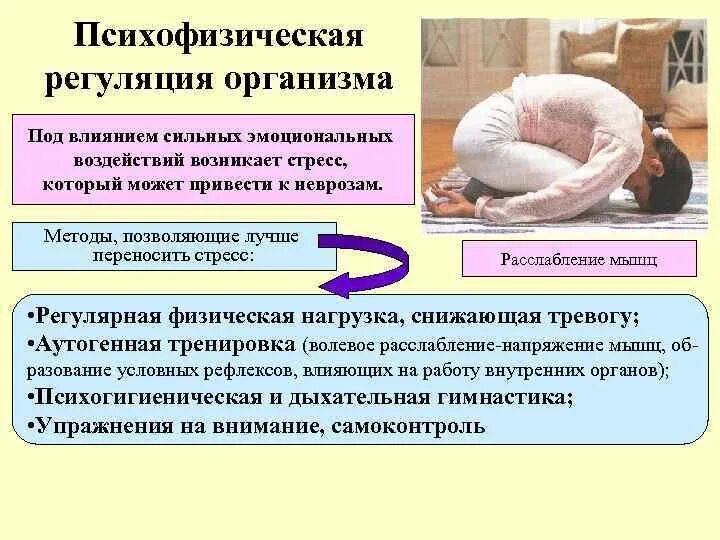 Психофизическая регуляция организма

Под влиянием сильных эмоциональных воздействий возникает стресс, который может привести к неврозам.

Методы, позволяющие лучше переносить стресс:

Расслабление мышц

•Регулярная физическая нагрузка, снижающая тревогу;
•Аутогенная тренировка (волевое расслабление-напряжение мышц, образование условных рефлексов, влияющих на работу внутренних органов);
•Психогигиеническая и дыхательная гимнастика;
•Упражнения на внимание, самоконтроль